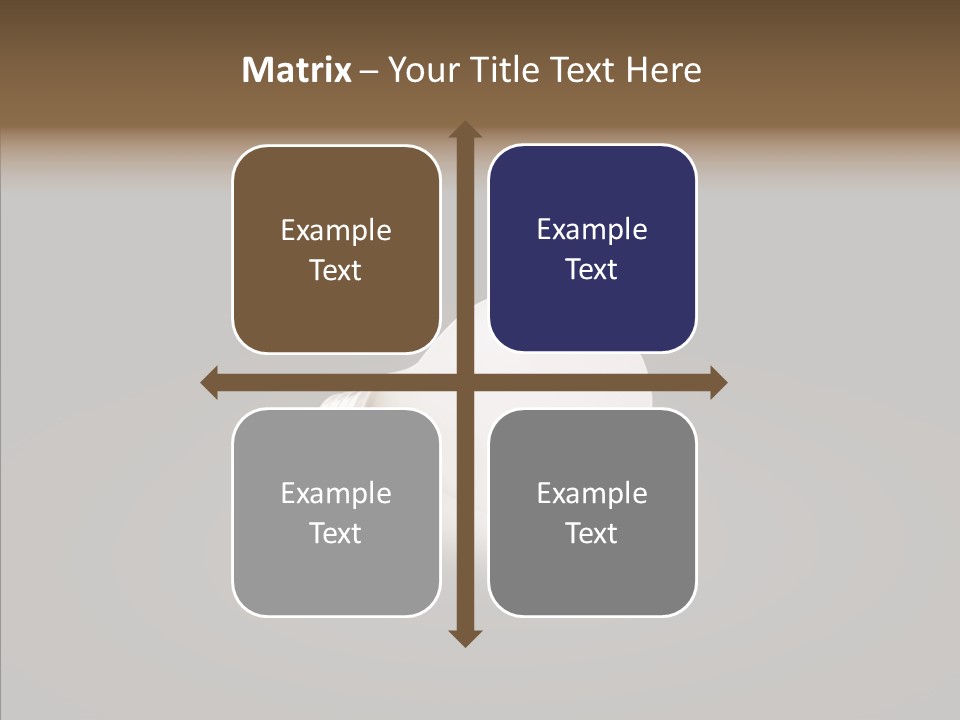 Matrix – Your Title Text Here

Example Text

Example Text

Example Text

Example Text